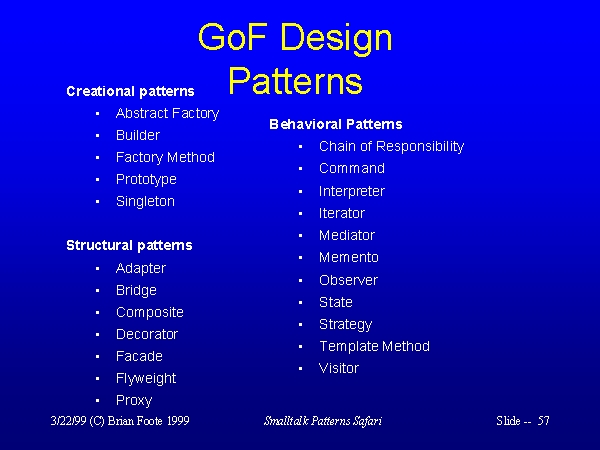 GoF Design Patterns

Creational patterns
- Abstract Factory
- Builder
- Factory Method
- Prototype
- Singleton

Structural patterns
- Adapter
- Bridge
- Composite
- Decorator
- Facade
- Flyweight
- Proxy

Behavioral Patterns
- Chain of Responsibility
- Command
- Interpreter
- Iterator
- Mediator
- Memento
- Observer
- State
- Strategy
- Template Method
- Visitor

3/22/99 (C) Brian Foote 1999 Smalltalk Patterns Safari Slide -- 57